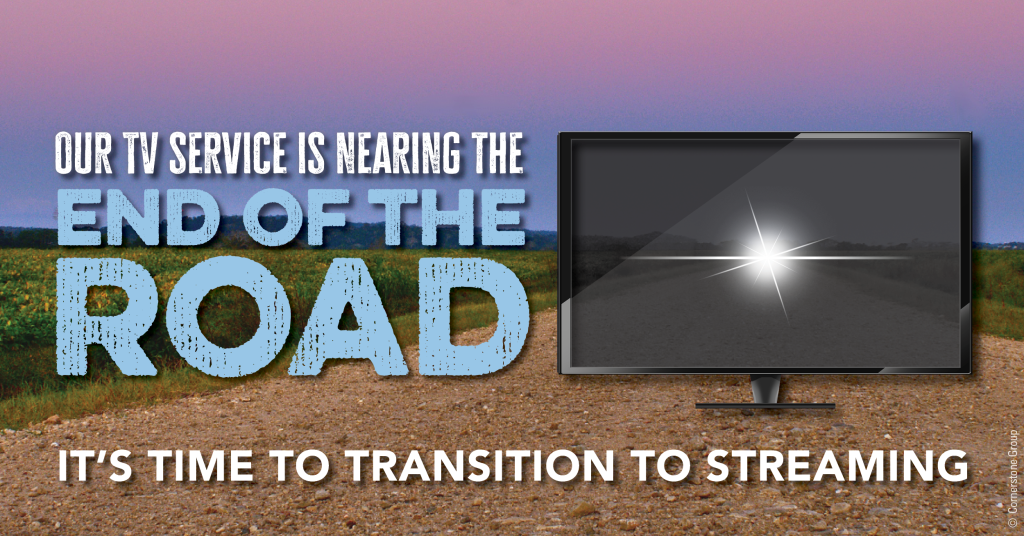 OUR TV SERVICE IS NEARING THE
END OF THE
ROAD

IT'S TIME TO TRANSITION TO STREAMING

© Cornerstone Group